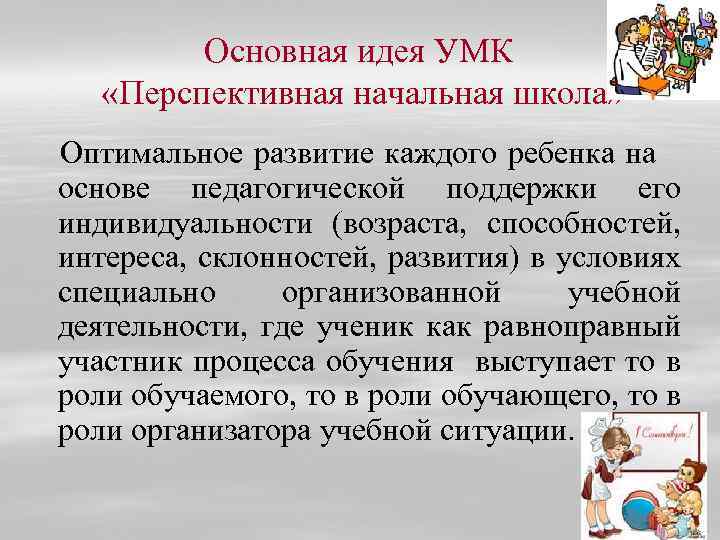 Основная идея УМК «Перспективная начальная школа»

Оптимальное развитие каждого ребенка на основе педагогической поддержки его индивидуальности (возраста, способностей, интереса, склонностей, развития) в условиях специально организованной учебной деятельности, где ученик как равноправный участник процесса обучения выступает то в роли обучаемого, то в роли обучающего, то в роли организатора учебной ситуации.

1 Сентября!